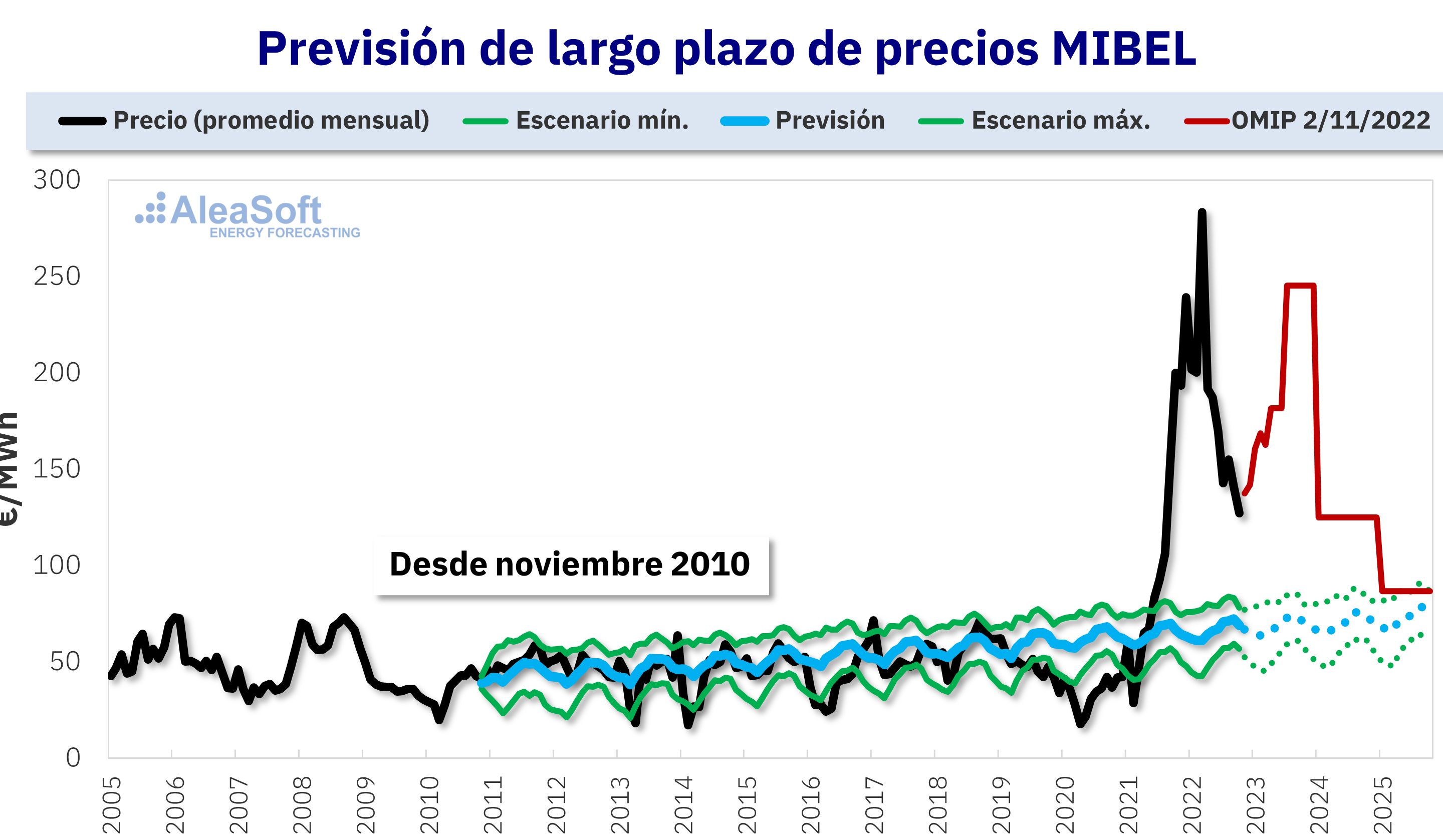 Previsión de largo plazo de precios MIBEL

Precio (promedio mensual)
Escenario mín.
Previsión
Escenario máx.
OMIP 2/11/2022

AleaSoft
ENERGY FORECASTING

€/MWh

300
250
200
150
100
50
0

Desde noviembre 2010

2005
2006
2007
2008
2009
2010
2011
2012
2013
2014
2015
2016
2017
2018
2019
2020
2021
2022
2023
2024
2025